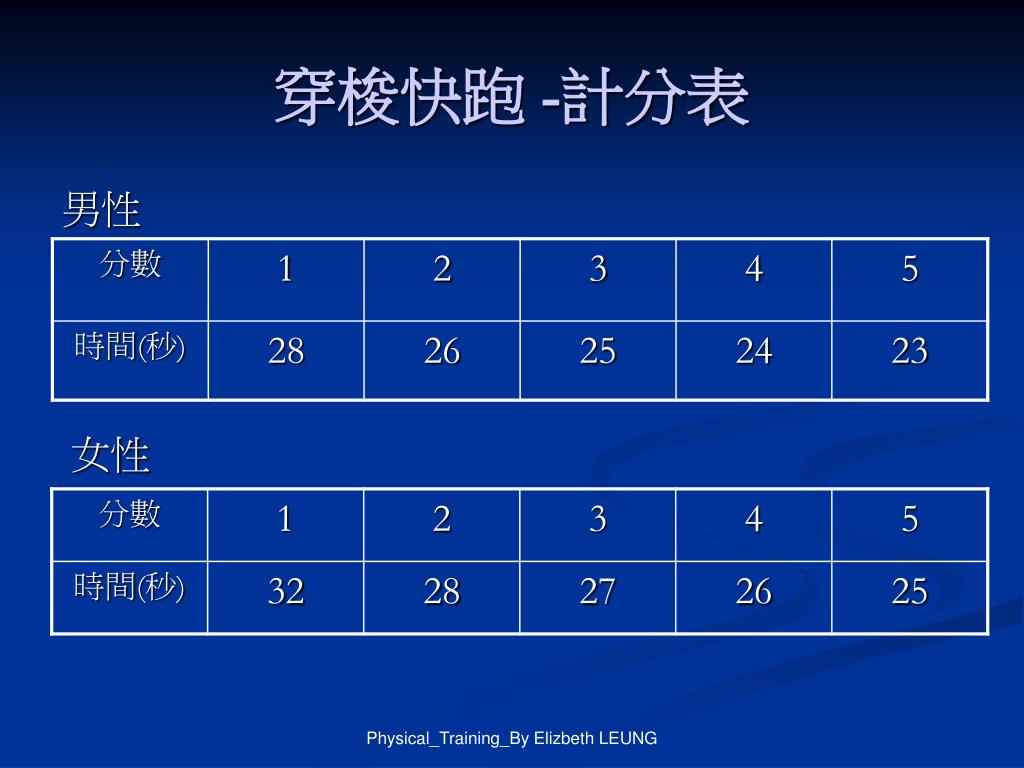 穿梭快跑 -計分表

男性

| 分數 | 1 | 2 | 3 | 4 | 5 |
|---|---|---|---|---|---|
| 時間(秒) | 28 | 26 | 25 | 24 | 23 |

女性

| 分數 | 1 | 2 | 3 | 4 | 5 |
|---|---|---|---|---|---|
| 時間(秒) | 32 | 28 | 27 | 26 | 25 |

Physical_Training_By Elizbeth LEUNG